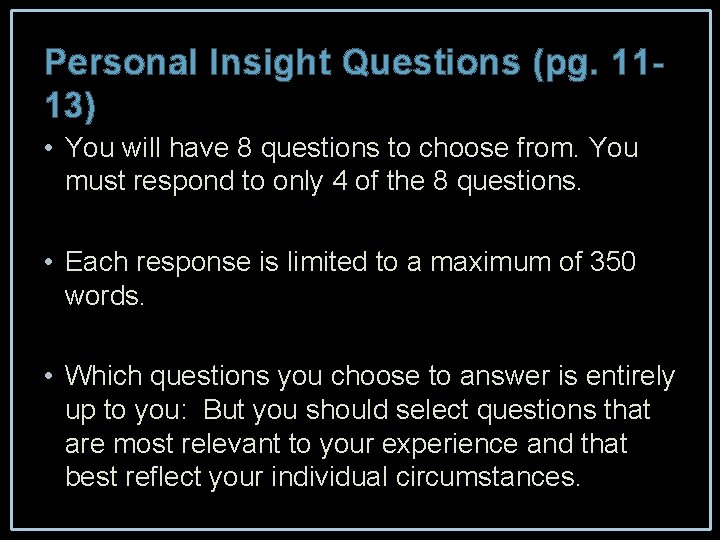 Personal Insight Questions (pg. 11-13)

• You will have 8 questions to choose from. You must respond to only 4 of the 8 questions.

• Each response is limited to a maximum of 350 words.

• Which questions you choose to answer is entirely up to you: But you should select questions that are most relevant to your experience and that best reflect your individual circumstances.